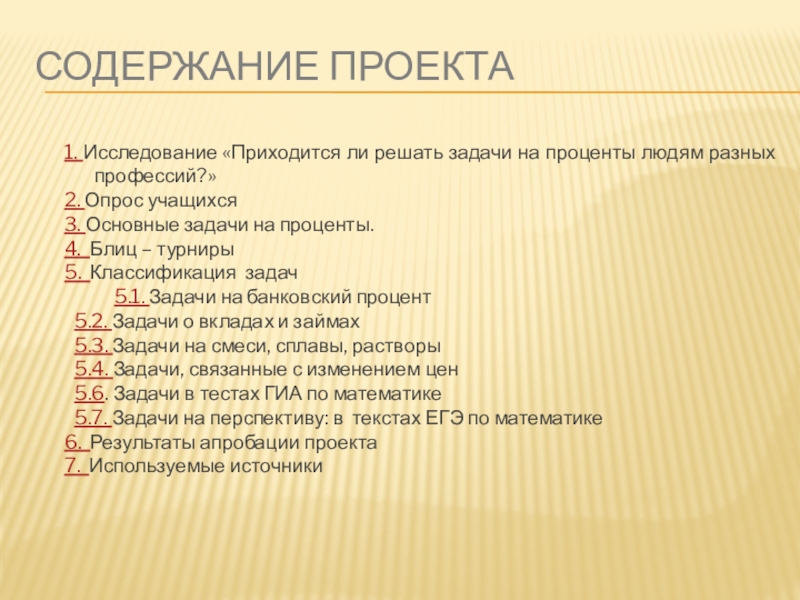 СОДЕРЖАНИЕ ПРОЕКТА

1. Исследование «Приходится ли решать задачи на проценты людям разных профессий?»
2. Опрос учащихся
3. Основные задачи на проценты.
4. Блиц – турниры
5. Классификация задач
5.1. Задачи на банковский процент
5.2. Задачи о вкладах и займах
5.3. Задачи на смеси, сплавы, растворы
5.4. Задачи, связанные с изменением цен
5.6. Задачи в тестах ГИА по математике
5.7. Задачи на перспективу: в текстах ЕГЭ по математике
6. Результаты апробации проекта
7. Используемые источники